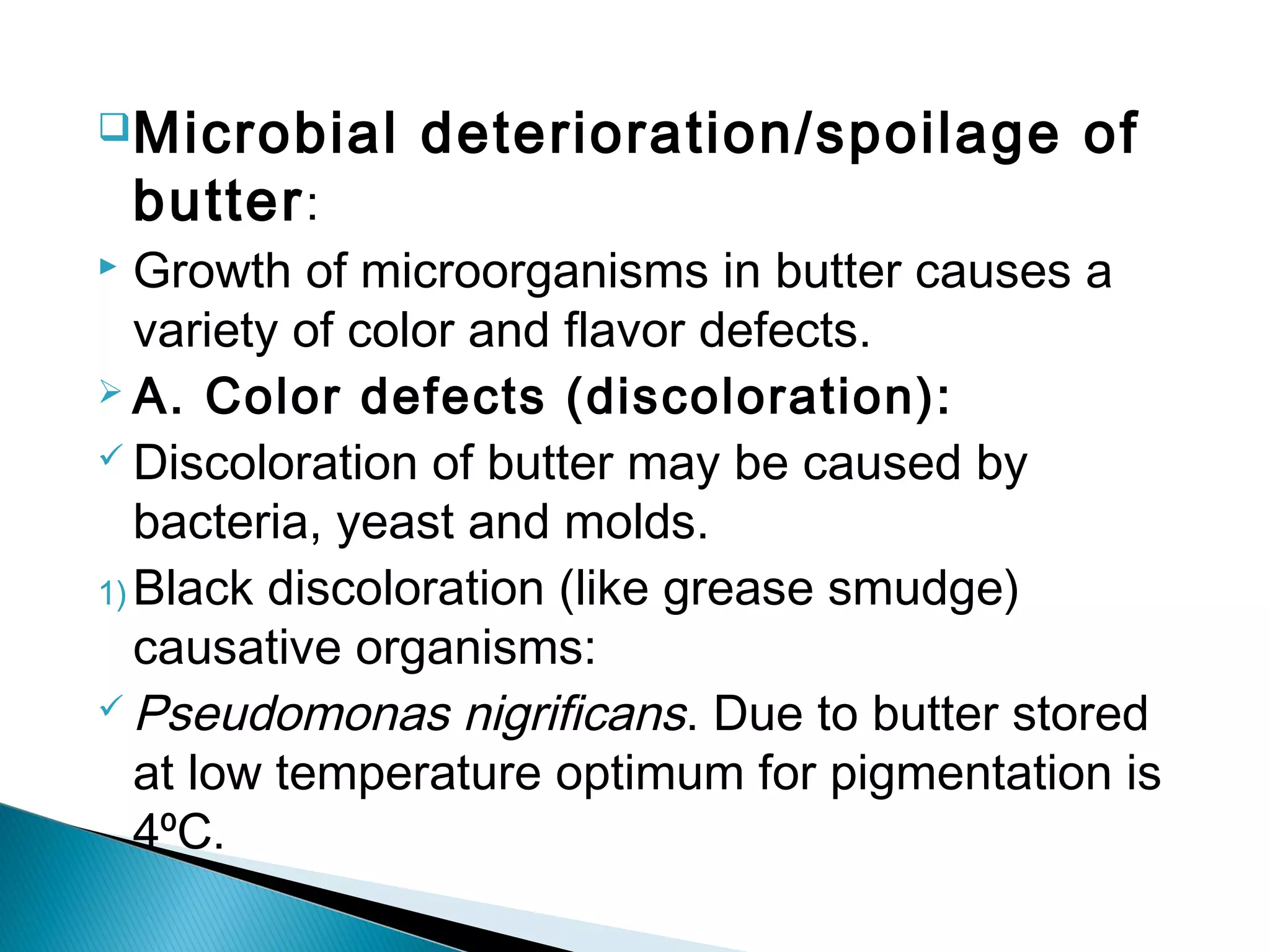 Microbial deterioration/spoilage of butter:

Growth of microorganisms in butter causes a variety of color and flavor defects.

A. Color defects (discoloration):

Discoloration of butter may be caused by bacteria, yeast and molds.

1) Black discoloration (like grease smudge) causative organisms:

Pseudomonas nigrificans. Due to butter stored at low temperature optimum for pigmentation is 4ºC.